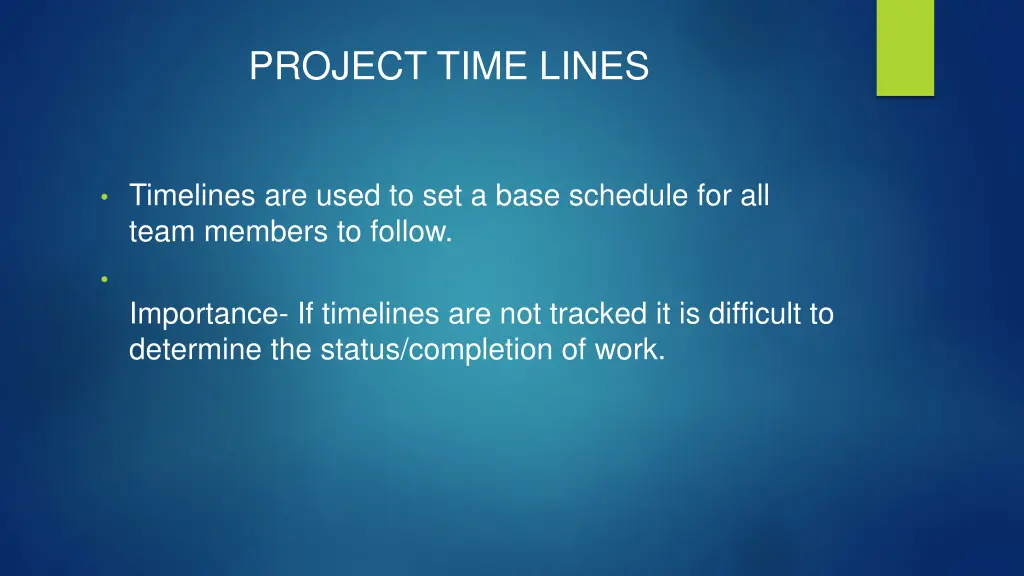 PROJECT TIME LINES

• Timelines are used to set a base schedule for all team members to follow.

•

Importance- If timelines are not tracked it is difficult to determine the status/completion of work.